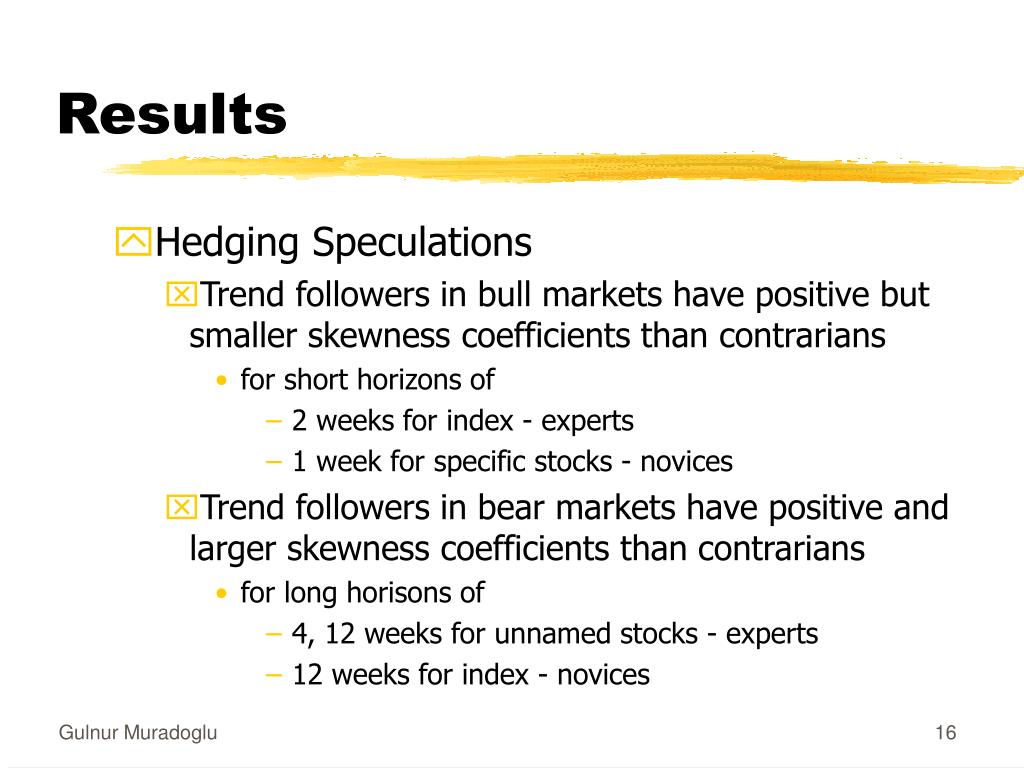 Results

Hedging Speculations

Trend followers in bull markets have positive but smaller skewness coefficients than contrarians

• for short horizons of

– 2 weeks for index - experts

– 1 week for specific stocks - novices

Trend followers in bear markets have positive and larger skewness coefficients than contrarians

• for long horisons of

– 4, 12 weeks for unnamed stocks - experts

– 12 weeks for index - novices

Gulnur Muradoglu

16